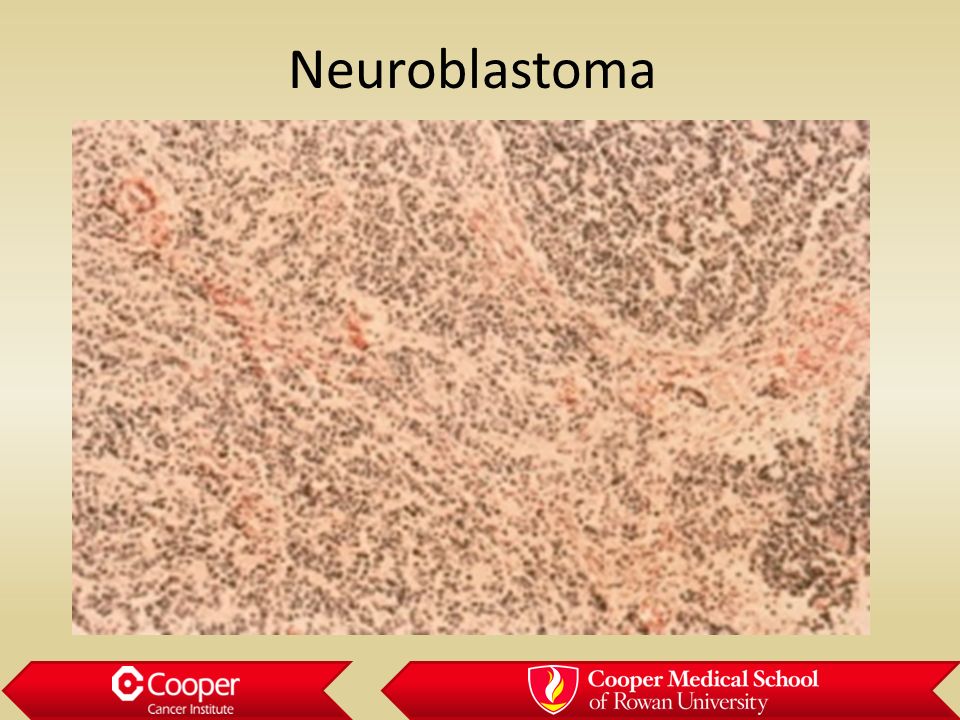 Neuroblastoma

Cooper
Cancer Institute

Cooper Medical School
of Rowan University